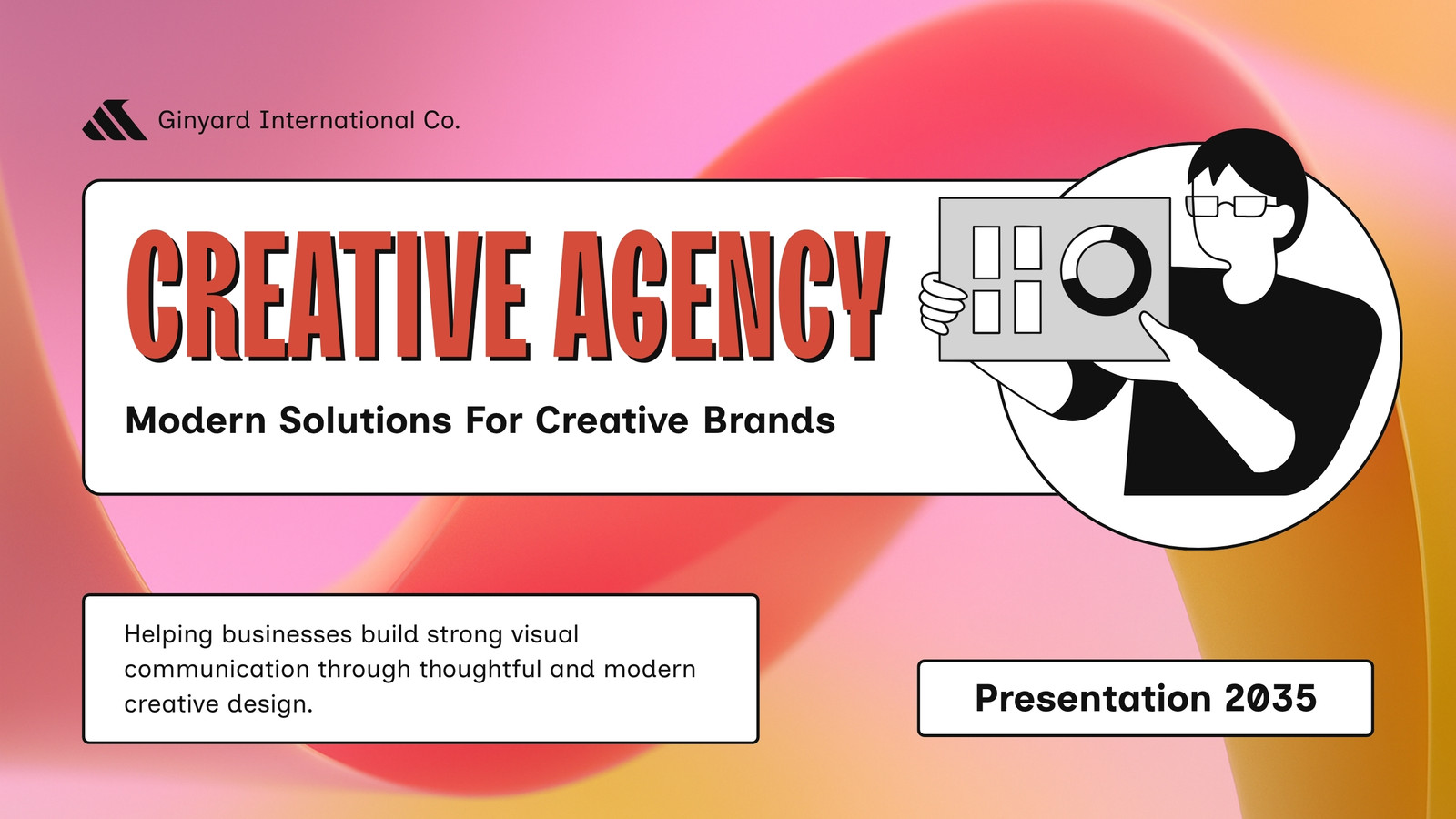 Ginyard International Co.

CREATIVE AGENCY

Modern Solutions For Creative Brands

Helping businesses build strong visual communication through thoughtful and modern creative design.

Presentation 2035